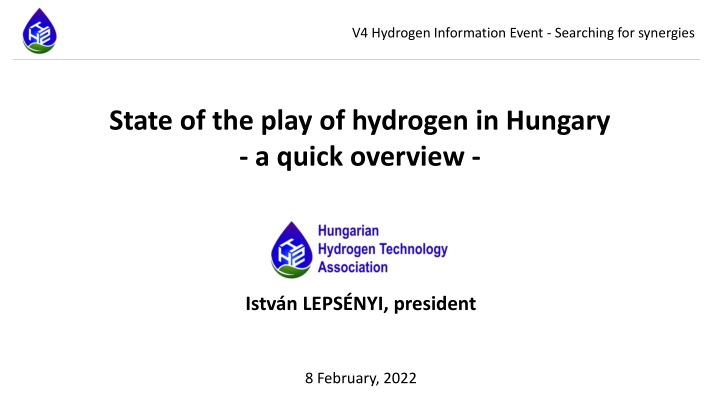 V4 Hydrogen Information Event - Searching for synergies

State of the play of hydrogen in Hungary
- a quick overview -

Hungarian
Hydrogen Technology
Association

István LEPSÉNYI, president

8 February, 2022